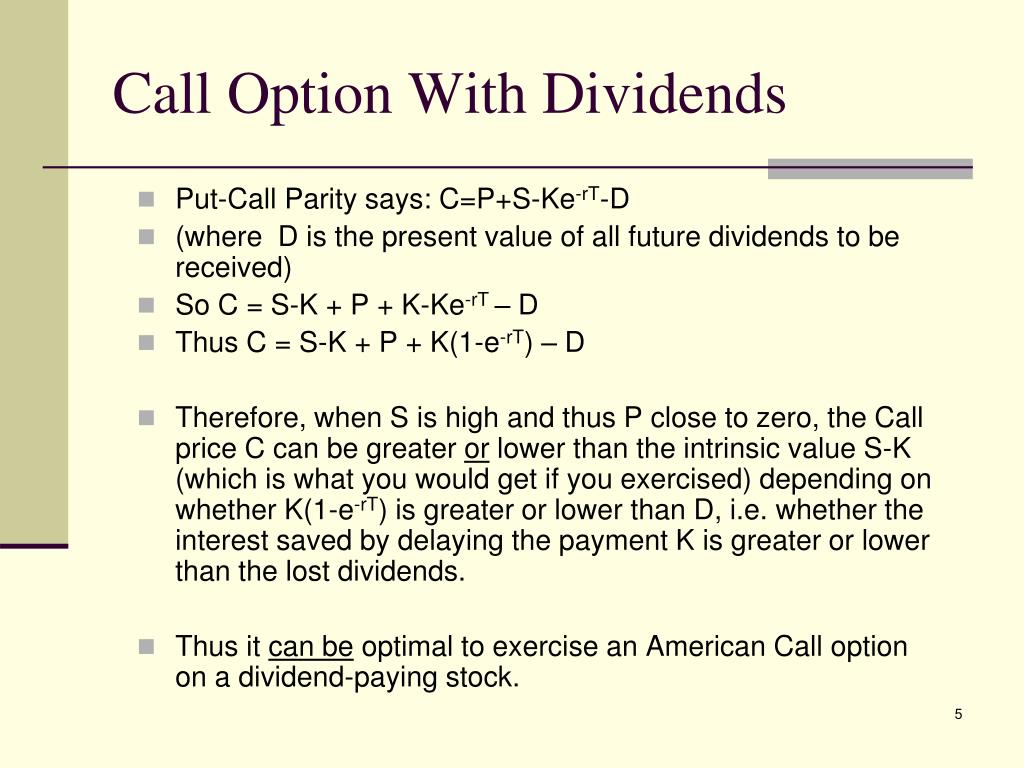 Call Option With Dividends

Put-Call Parity says: $C=P+S-Ke^{-rT}-D$

(where D is the present value of all future dividends to be received)

So $C = S-K + P + K-Ke^{-rT} – D$

Thus $C = S-K + P + K(1-e^{-rT}) – D$

Therefore, when S is high and thus P close to zero, the Call price C can be greater or lower than the intrinsic value S-K (which is what you would get if you exercised) depending on whether $K(1-e^{-rT})$ is greater or lower than D, i.e. whether the interest saved by delaying the payment K is greater or lower than the lost dividends.

Thus it can be optimal to exercise an American Call option on a dividend-paying stock.

5